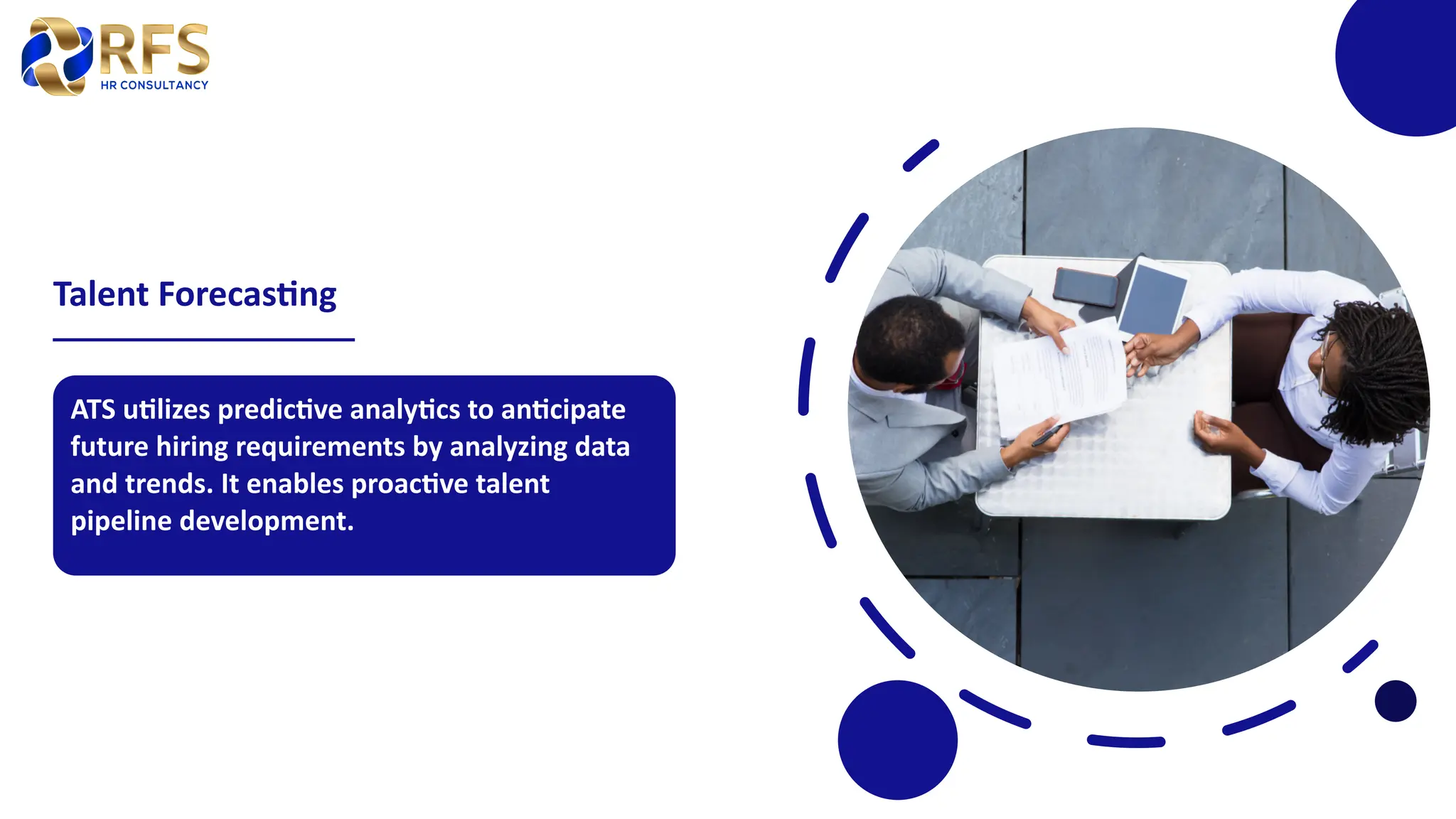 RFS
HR CONSULTANCY

Talent Forecasting

ATS utilizes predictive analytics to anticipate future hiring requirements by analyzing data and trends. It enables proactive talent pipeline development.